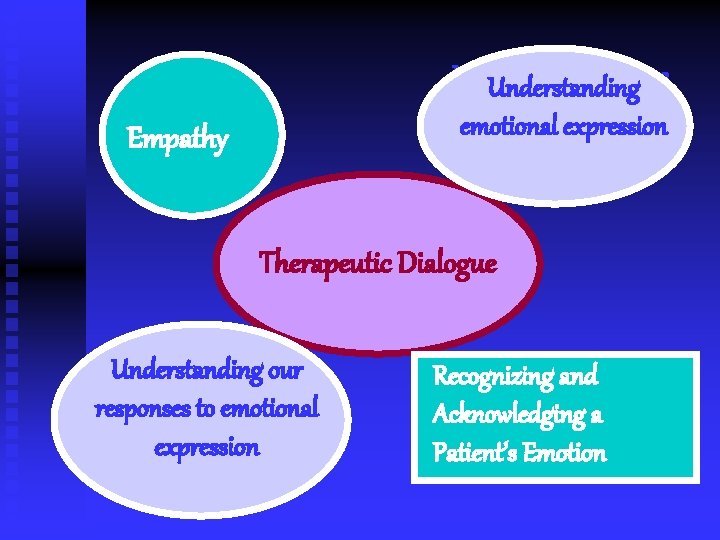 Empathy

Understanding emotional expression

Therapeutic Dialogue

Understanding our responses to emotional expression

Recognizing and Acknowledging a Patient's Emotion